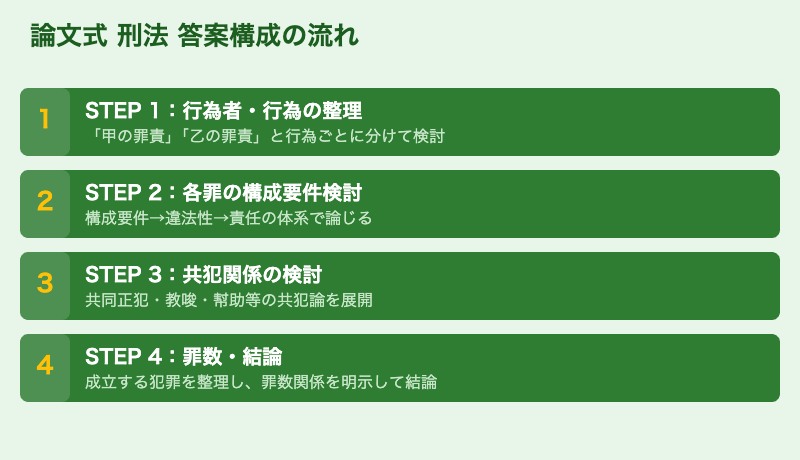 論文式 刑法 答案構成の流れ

1
STEP 1：行為者・行為の整理
「甲の罪責」「乙の罪責」と行為ごとに分けて検討

2
STEP 2：各罪の構成要件検討
構成要件→違法性→責任の体系で論じる

3
STEP 3：共犯関係の検討
共同正犯・教唆・幇助等の共犯論を展開

4
STEP 4：罪数・結論
成立する犯罪を整理し、罪数関係を明示して結論